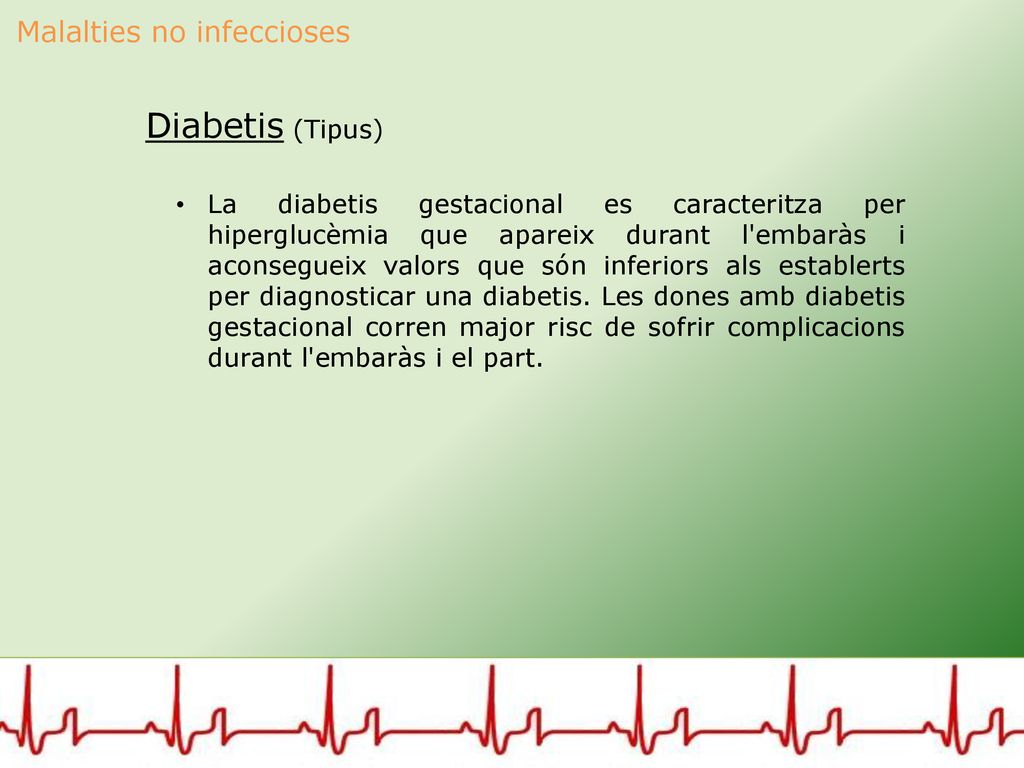 Malalties no infeccioses

Diabetis (Tipus)

• La diabetis gestacional es caracteritza per hiperglucèmia que apareix durant l'embaràs i aconsegueix valors que són inferiors als establerts per diagnosticar una diabetis. Les dones amb diabetis gestacional corren major risc de sofrir complicacions durant l'embaràs i el part.